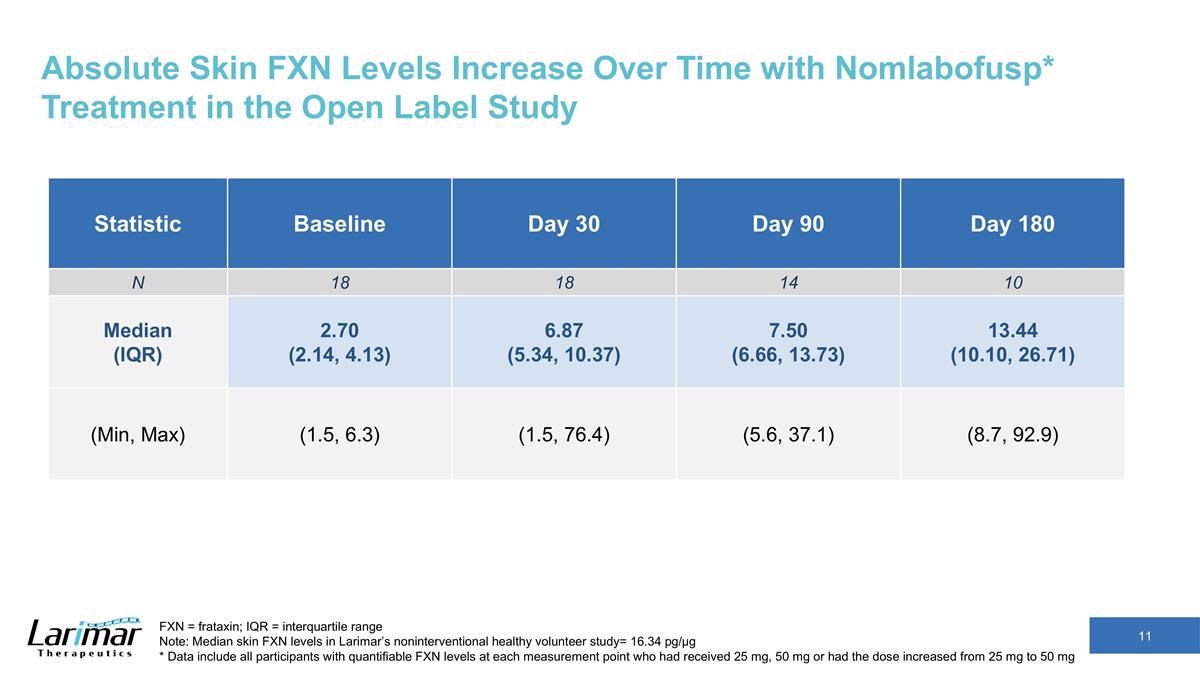 Absolute Skin FXN Levels Increase Over Time with Nomlabofusp* Treatment in the Open Label Study

| Statistic | Baseline | Day 30 | Day 90 | Day 180 |
|---|---|---|---|---|
| N | 18 | 18 | 14 | 10 |
| Median (IQR) | 2.70 (2.14, 4.13) | 6.87 (5.34, 10.37) | 7.50 (6.66, 13.73) | 13.44 (10.10, 26.71) |
| (Min, Max) | (1.5, 6.3) | (1.5, 76.4) | (5.6, 37.1) | (8.7, 92.9) |

Larimar Therapeutics

FXN = frataxin; IQR = interquartile range
Note: Median skin FXN levels in Larimar's noninterventional healthy volunteer study= 16.34 pg/µg
* Data include all participants with quantifiable FXN levels at each measurement point who had received 25 mg, 50 mg or had the dose increased from 25 mg to 50 mg

11